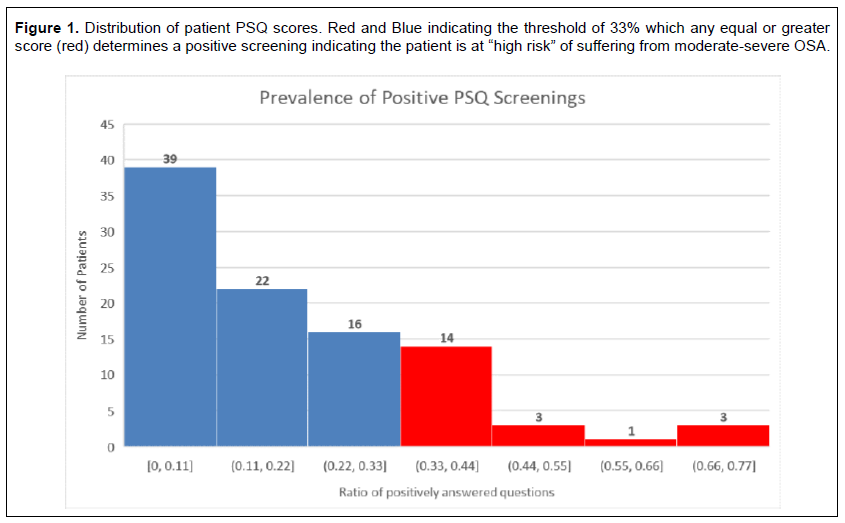 **Figure 1.** Distribution of patient PSQ scores. Red and Blue indicating the threshold of 33% which any equal or greater score (red) determines a positive screening indicating the patient is at "high risk" of suffering from moderate-severe OSA.

Prevalence of Positive PSQ Screenings

Number of Patients

45
40
35
30
25
20
15
10
5
0

39
22
16
14
3
1
3

[0, 0.11]
(0.11, 0.22]
(0.22, 0.33]
(0.33, 0.44]
(0.44, 0.55]
(0.55, 0.66]
(0.66, 0.77]

Ratio of positively answered questions